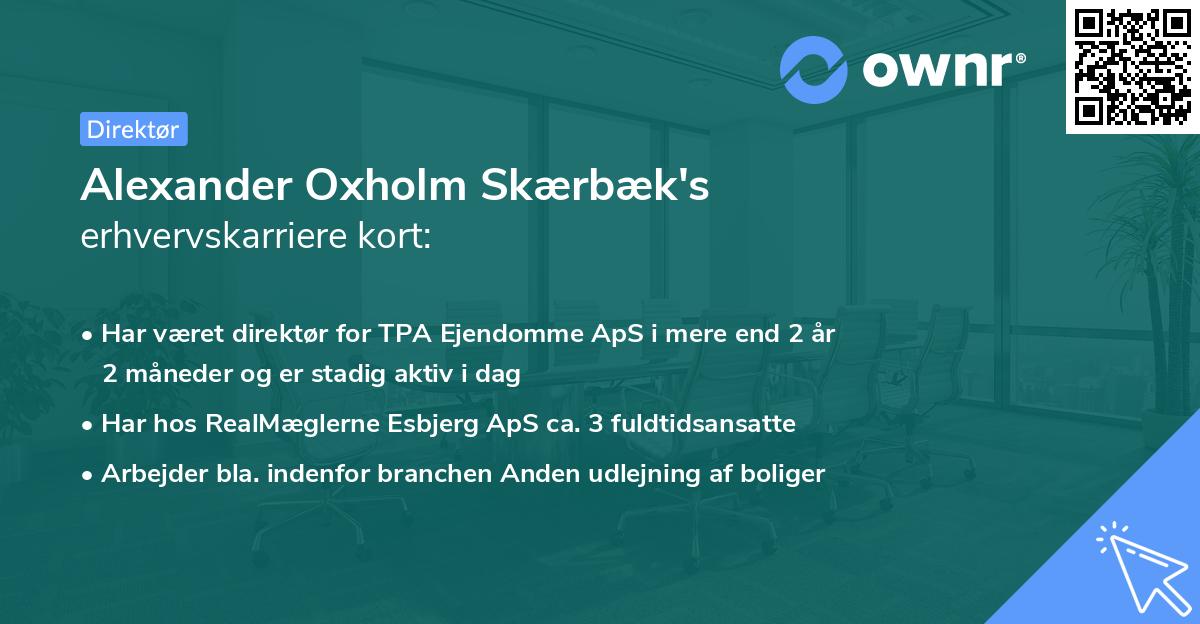 ownr®

Direktør

Alexander Oxholm Skærbæk's
erhvervskarriere kort:

• Har været direktør for TPA Ejendomme ApS i mere end 2 år 2 måneder og er stadig aktiv i dag

• Har hos RealMæglerne Esbjerg ApS ca. 3 fuldtidsansatte

• Arbejder bla. indenfor branchen Anden udlejning af boliger